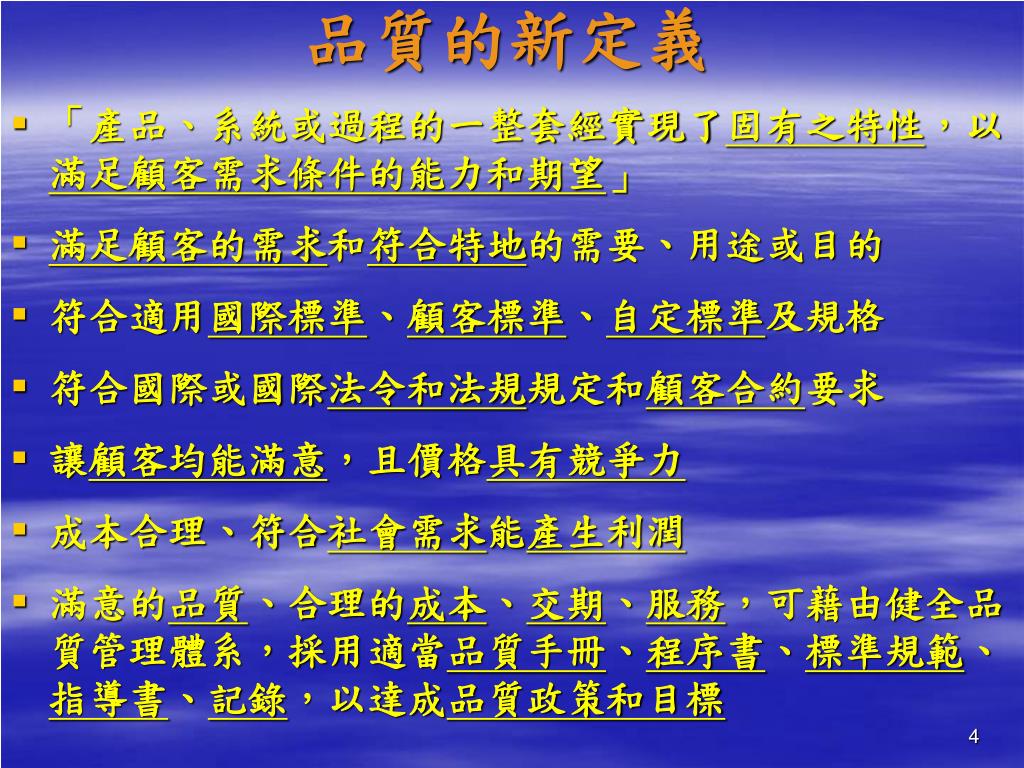 品質的新定義

▪ 「產品、系統或過程的一整套經實現了固有之特性，以滿足顧客需求條件的能力和期望」

▪ 滿足顧客的需求和符合特地的需要、用途或目的

▪ 符合適用國際標準、顧客標準、自定標準及規格

▪ 符合國際或國際法令和法規規定和顧客合約要求

▪ 讓顧客均能滿意，且價格具有競爭力

▪ 成本合理、符合社會需求能產生利潤

▪ 滿意的品質、合理的成本、交期、服務，可藉由健全品質管理體系，採用適當品質手冊、程序書、標準規範、指導書、記錄，以達成品質政策和目標

4